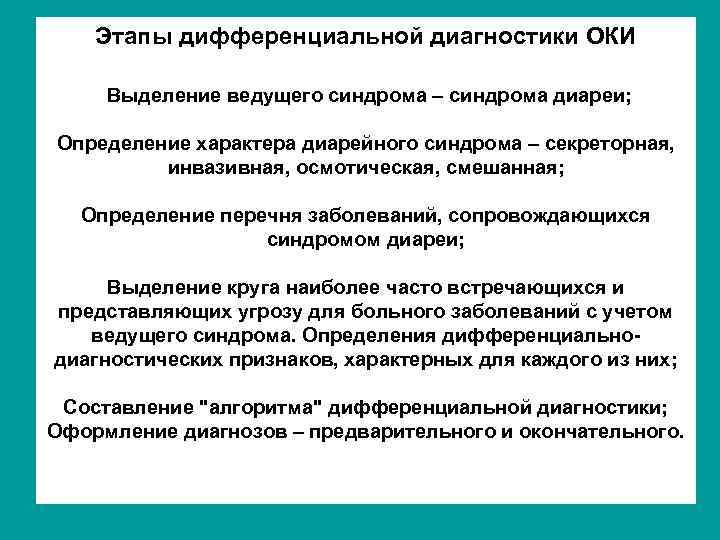 Этапы дифференциальной диагностики ОКИ

Выделение ведущего синдрома – синдрома диареи;

Определение характера диарейного синдрома – секреторная, инвазивная, осмотическая, смешанная;

Определение перечня заболеваний, сопровождающихся синдромом диареи;

Выделение круга наиболее часто встречающихся и представляющих угрозу для больного заболеваний с учетом ведущего синдрома. Определения дифференциально-диагностических признаков, характерных для каждого из них;

Составление "алгоритма" дифференциальной диагностики;
Оформление диагнозов – предварительного и окончательного.